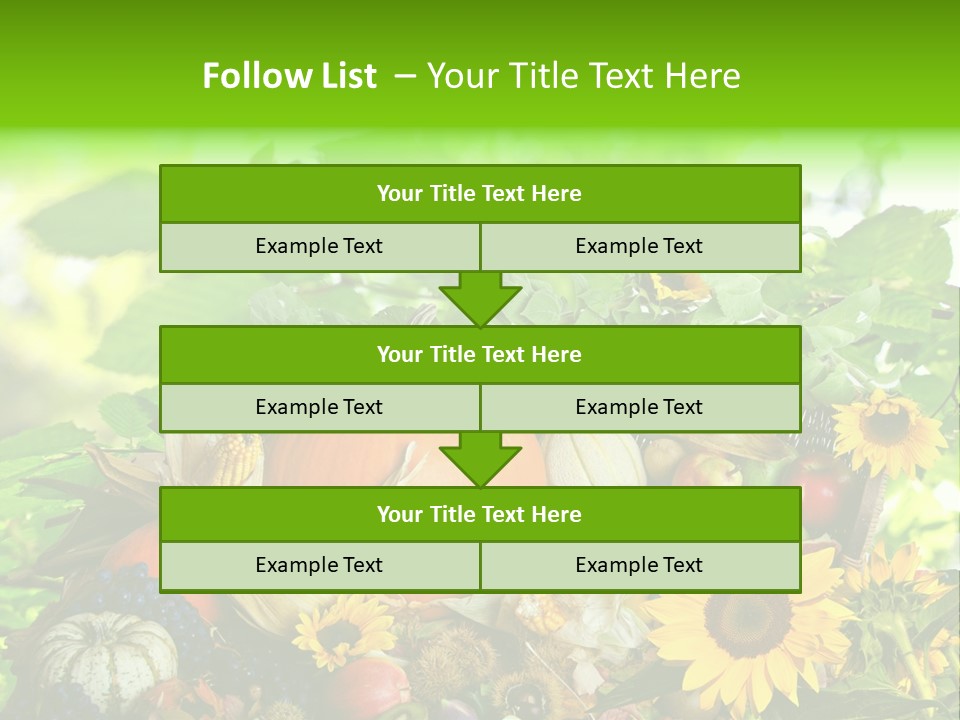 Follow List – Your Title Text Here

| Your Title Text Here | |
|---|---|
| Example Text | Example Text |

| Your Title Text Here | |
|---|---|
| Example Text | Example Text |

| Your Title Text Here | |
|---|---|
| Example Text | Example Text |